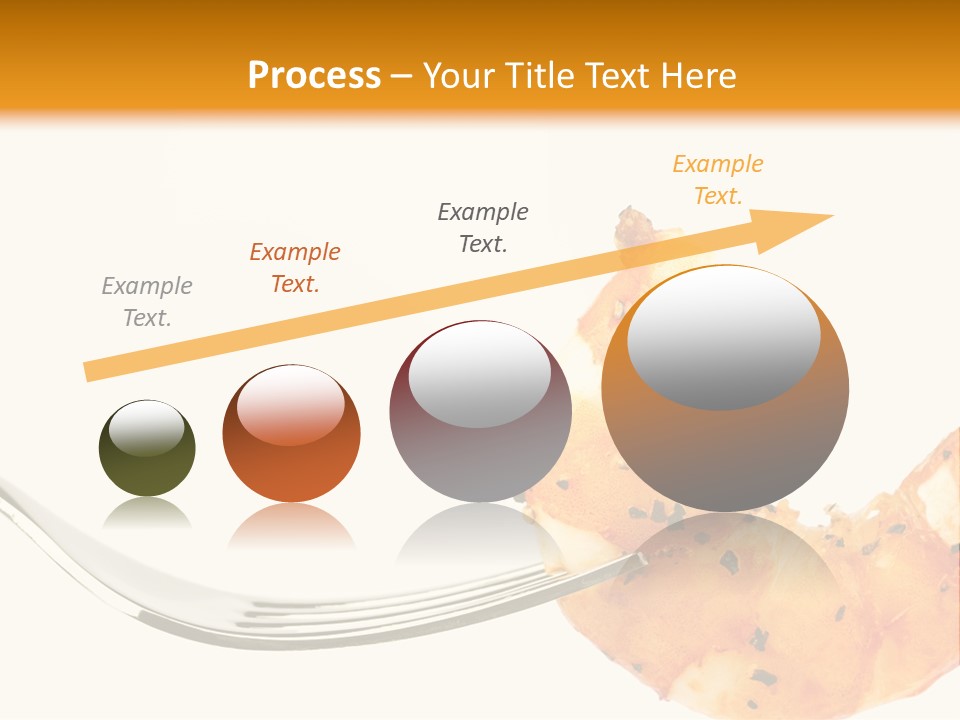 Process – Your Title Text Here

Example Text.

Example Text.

Example Text.

Example Text.